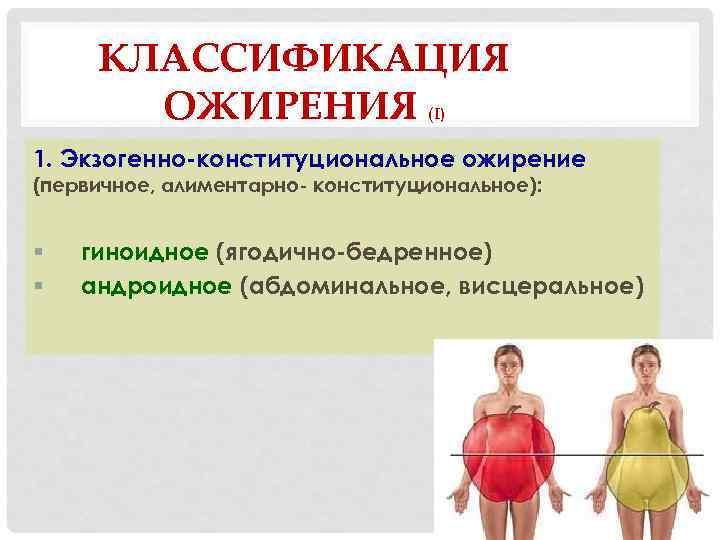 КЛАССИФИКАЦИЯ ОЖИРЕНИЯ (I)

1. Экзогенно-конституциональное ожирение (первичное, алиментарно- конституциональное):

▪ гиноидное (ягодично-бедренное)
▪ андроидное (абдоминальное, висцеральное)